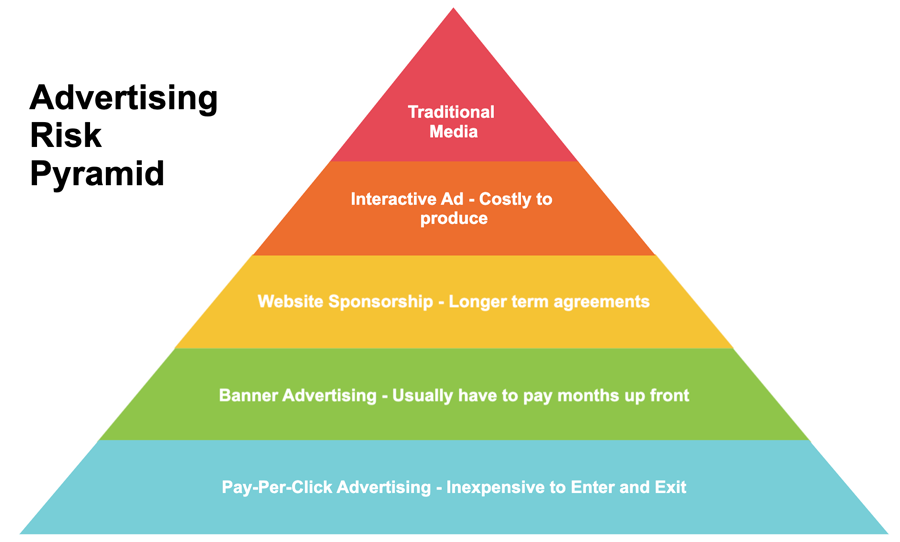 Advertising Risk Pyramid

Traditional Media

Interactive Ad - Costly to produce

Website Sponsorship - Longer term agreements

Banner Advertising - Usually have to pay months up front

Pay-Per-Click Advertising - Inexpensive to Enter and Exit